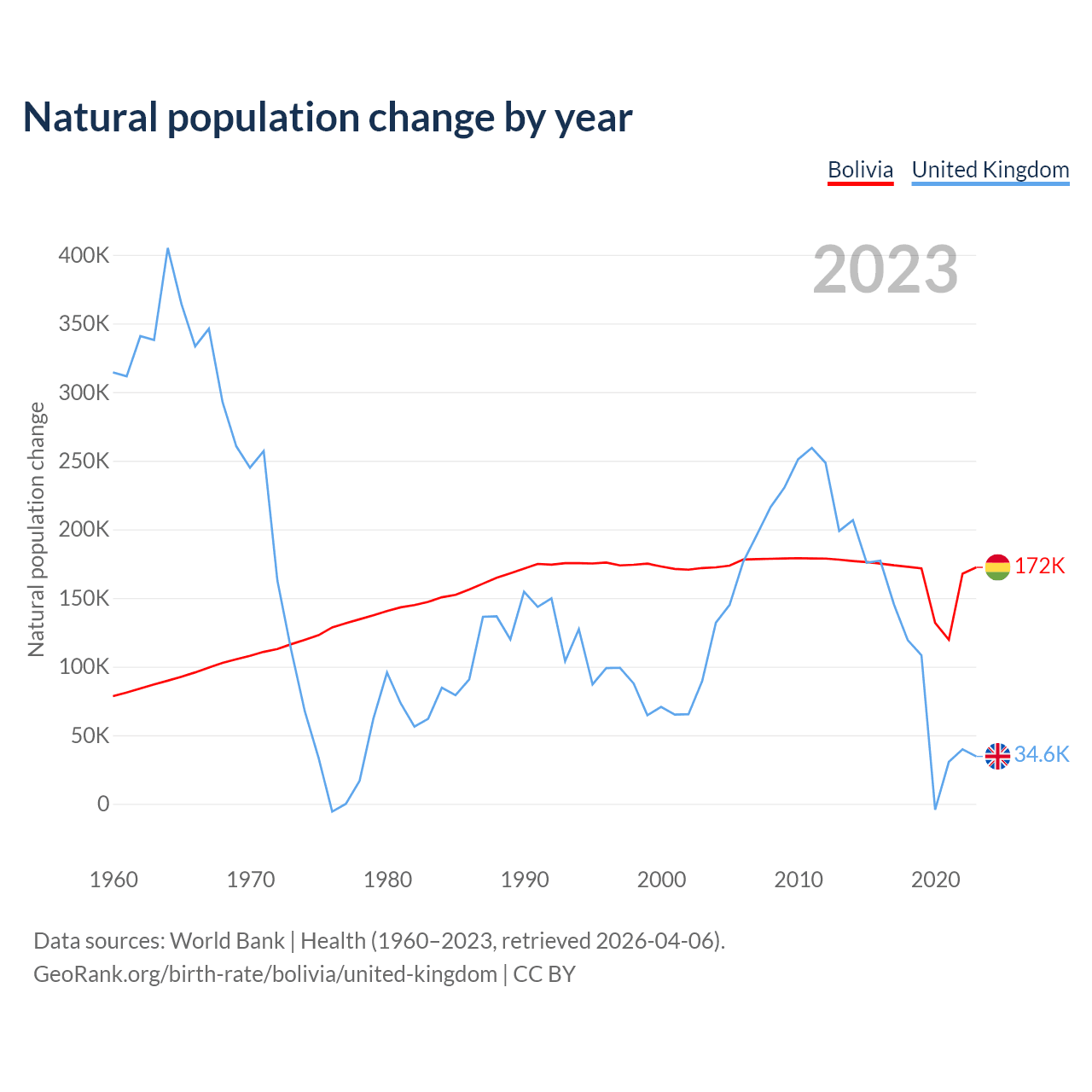 Natural population change by year

Bolivia United Kingdom

2023

Natural population change

400K
350K
300K
250K
200K
150K
100K
50K
0

172K
34.6K

1960 1970 1980 1990 2000 2010 2020

Data sources: World Bank | Health (1960–2023, retrieved 2026-04-06).
GeoRank.org/birth-rate/bolivia/united-kingdom | CC BY